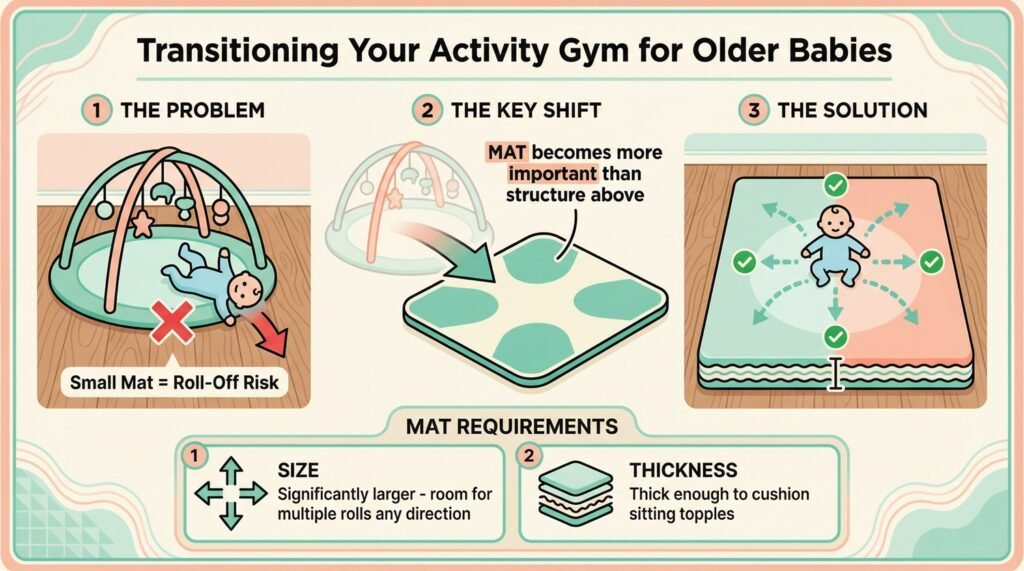 Transitioning Your Activity Gym for Older Babies

1 THE PROBLEM

Small Mat = Roll-Off Risk

2 THE KEY SHIFT

MAT becomes more important than structure above

3 THE SOLUTION

MAT REQUIREMENTS

1 SIZE
Significantly larger - room for multiple rolls any direction

2 THICKNESS
Thick enough to cushion sitting topples